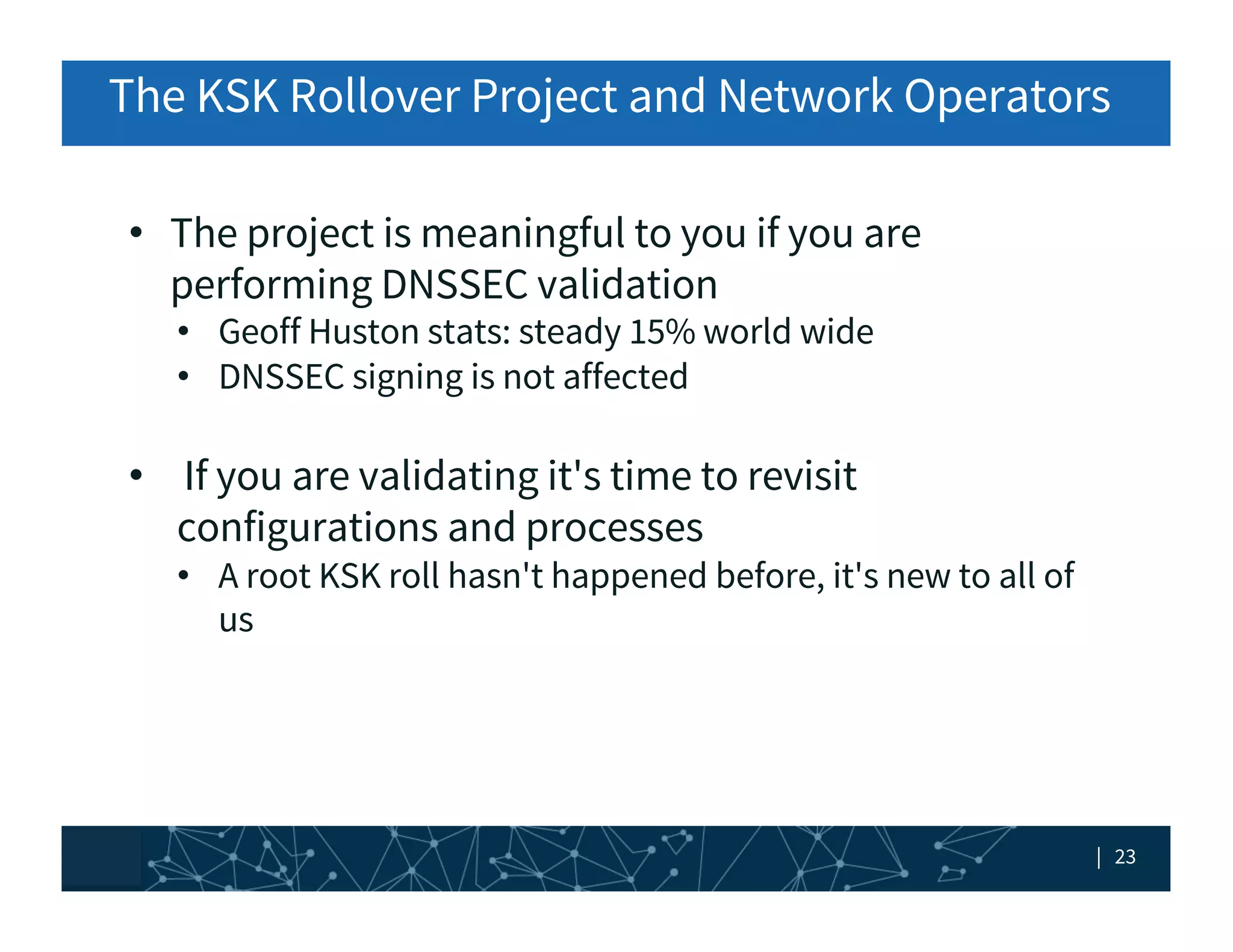 The KSK Rollover Project and Network Operators

• The project is meaningful to you if you are performing DNSSEC validation
  • Geoff Huston stats: steady 15% world wide
  • DNSSEC signing is not affected

• If you are validating it's time to revisit configurations and processes
  • A root KSK roll hasn't happened before, it's new to all of us

| 23